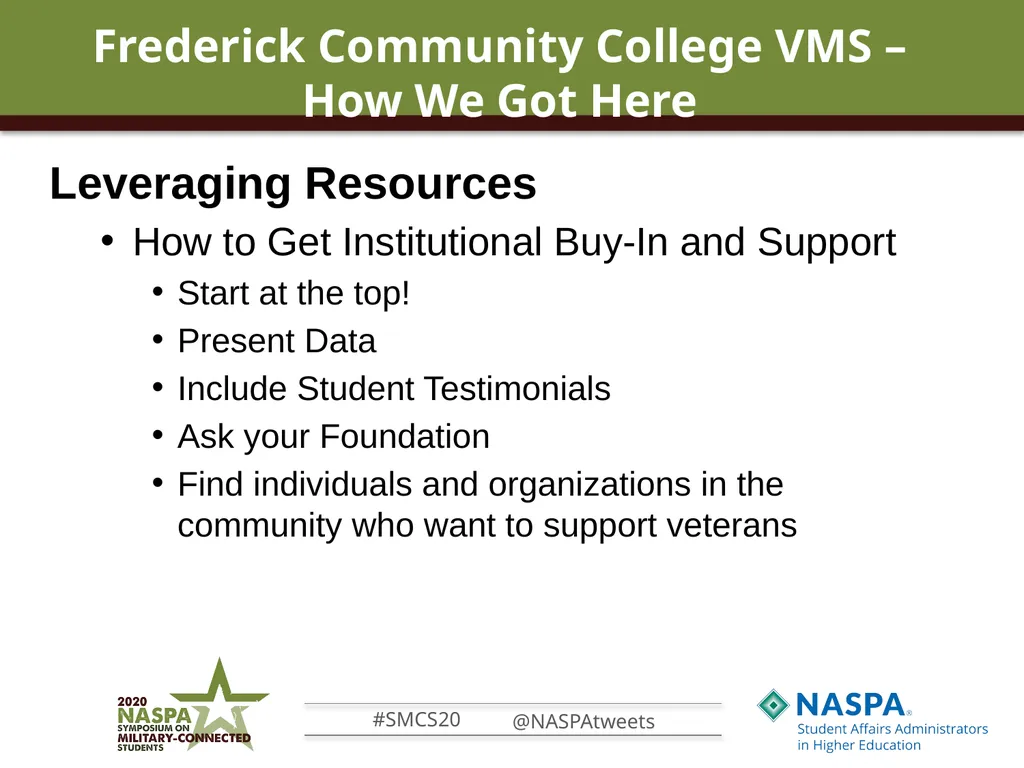 Frederick Community College VMS – How We Got Here

Leveraging Resources

• How to Get Institutional Buy-In and Support
  • Start at the top!
  • Present Data
  • Include Student Testimonials
  • Ask your Foundation
  • Find individuals and organizations in the community who want to support veterans

2020 NASPA SYMPOSIUM ON MILITARY-CONNECTED STUDENTS

#SMCS20 @NASPAtweets

NASPA® Student Affairs Administrators in Higher Education